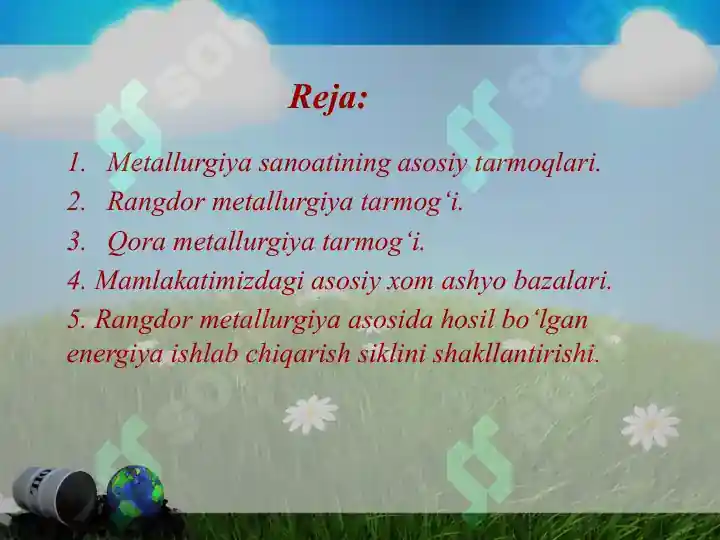 Reja:

1. Metallurgiya sanoatining asosiy tarmoqlari.
2. Rangdor metallurgiya tarmog‘i.
3. Qora metallurgiya tarmog‘i.
4. Mamlakatimizdagi asosiy xom ashyo bazalari.
5. Rangdor metallurgiya asosida hosil bo‘lgan energiya ishlab chiqarish siklini shakllantirishi.